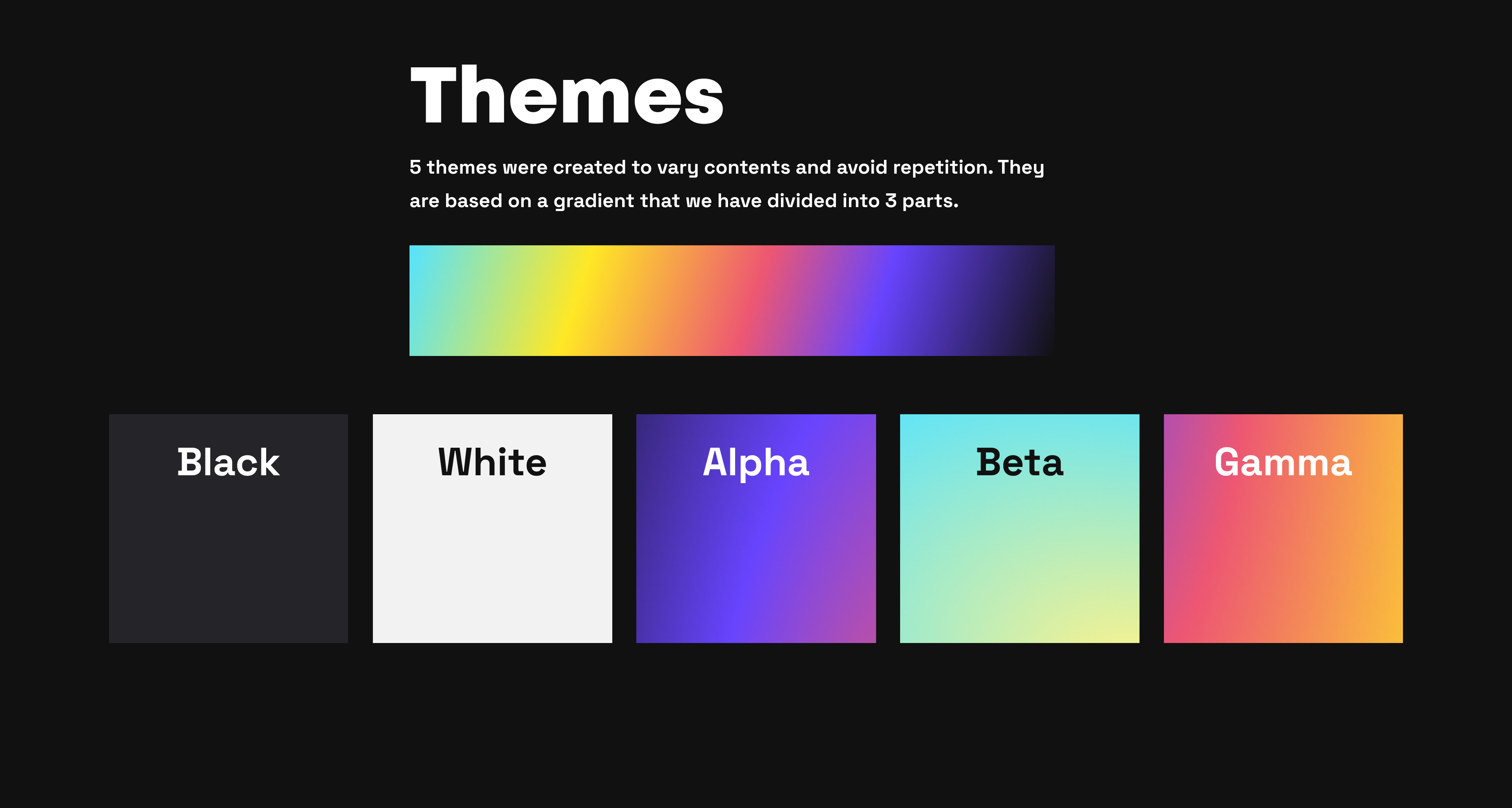 Themes

5 themes were created to vary contents and avoid repetition. They are based on a gradient that we have divided into 3 parts.

Black

White

Alpha

Beta

Gamma